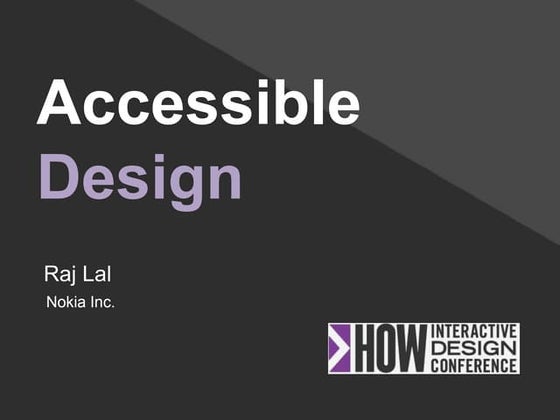 Accessible
Design

Raj Lal
Nokia Inc.

HOW INTERACTIVE DESIGN CONFERENCE